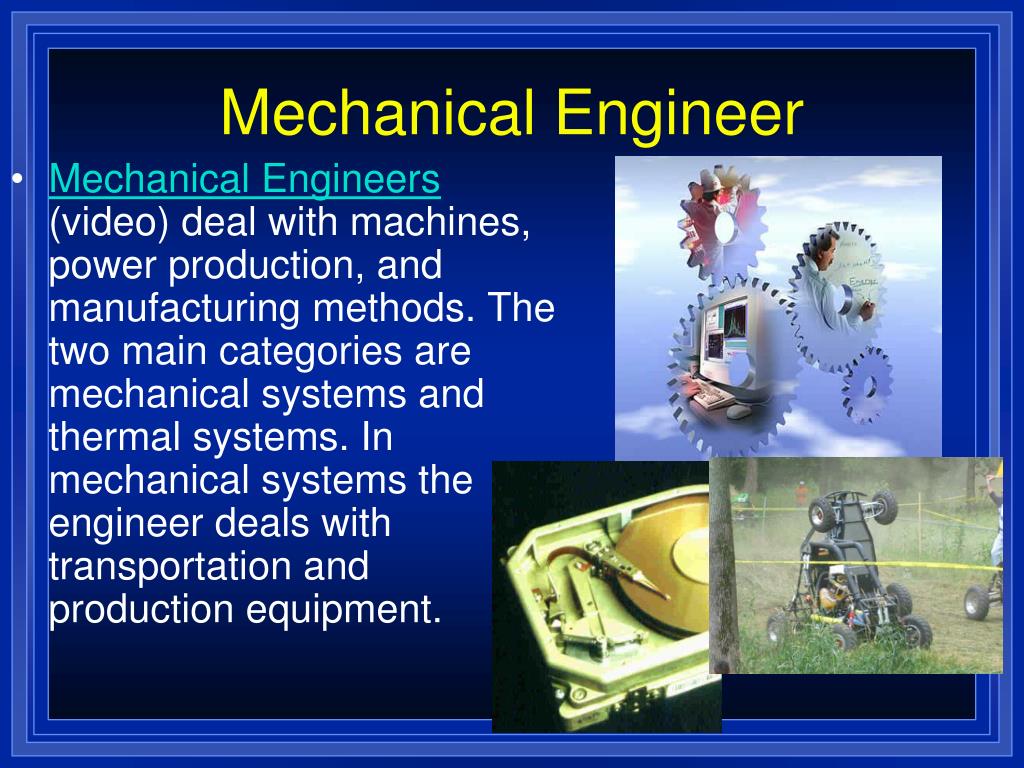 Mechanical Engineer

• Mechanical Engineers (video) deal with machines, power production, and manufacturing methods. The two main categories are mechanical systems and thermal systems. In mechanical systems the engineer deals with transportation and production equipment.